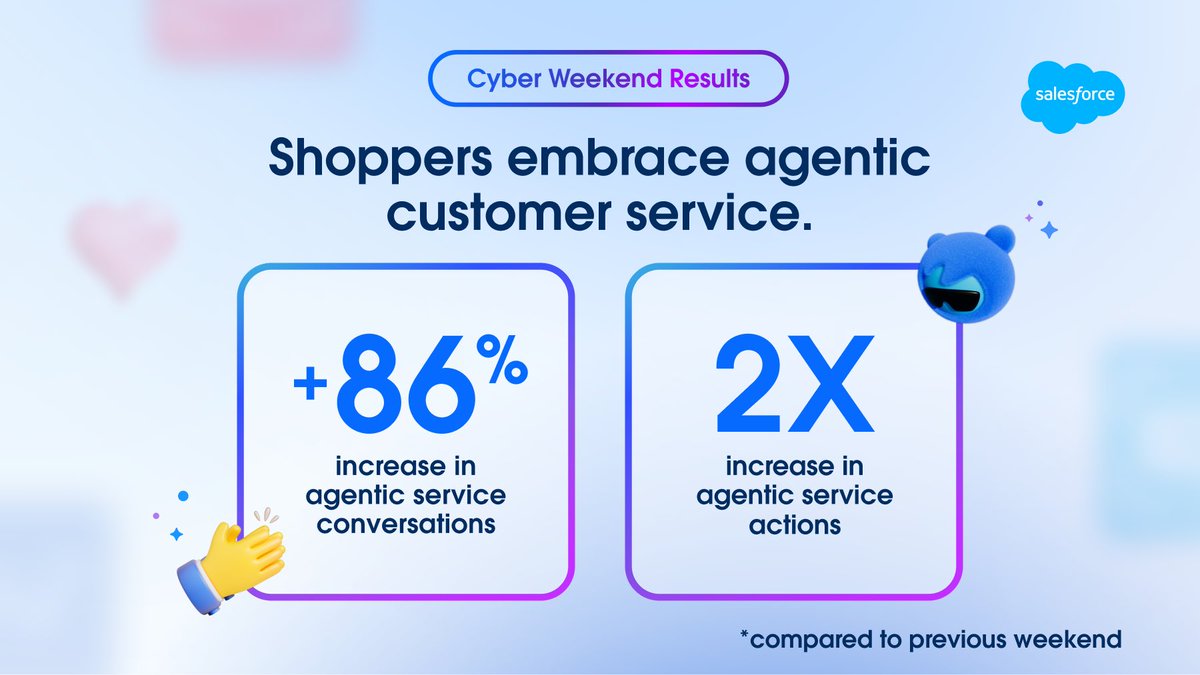 Cyber Weekend Results

salesforce

Shoppers embrace agentic customer service.

+86%
increase in agentic service conversations

2X
increase in agentic service actions

*compared to previous weekend